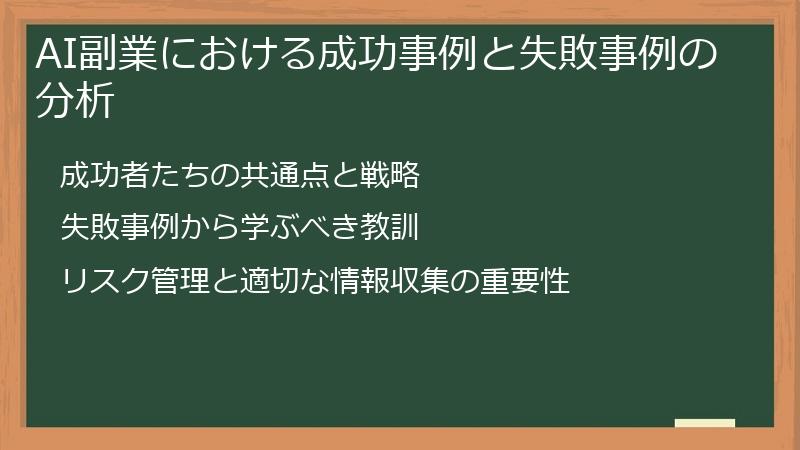 AI副業における成功事例と失敗事例の分析

成功者たちの共通点と戦略

失敗事例から学ぶべき教訓

リスク管理と適切な情報収集の重要性